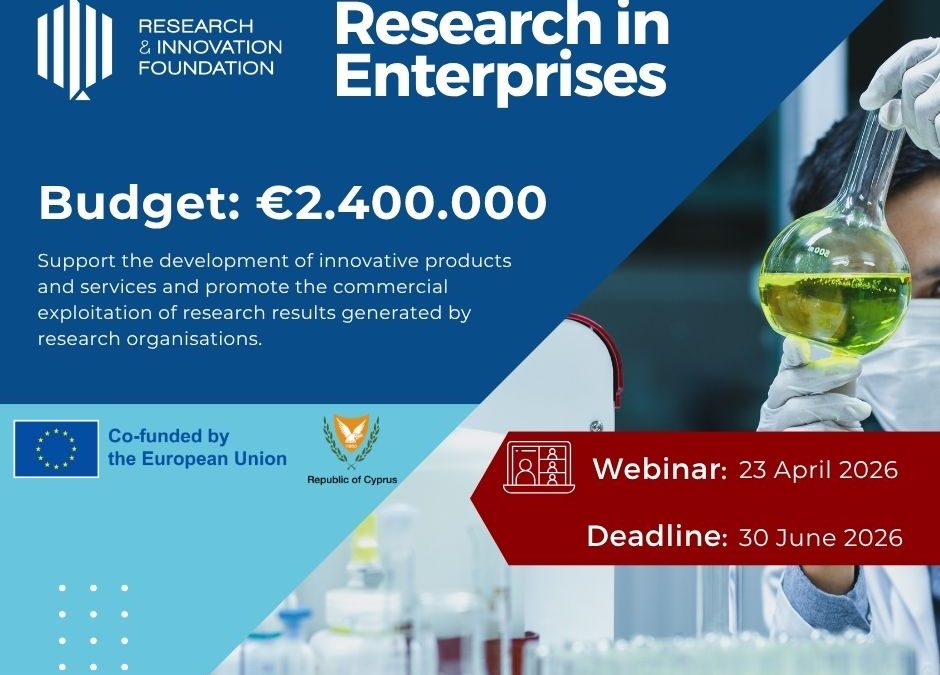 RESEARCH & INNOVATION FOUNDATION

Research in Enterprises

Budget: €2.400.000

Support the development of innovative products and services and promote the commercial exploitation of research results generated by research organisations.

Co-funded by the European Union

Republic of Cyprus

Webinar: 23 April 2026

Deadline: 30 June 2026